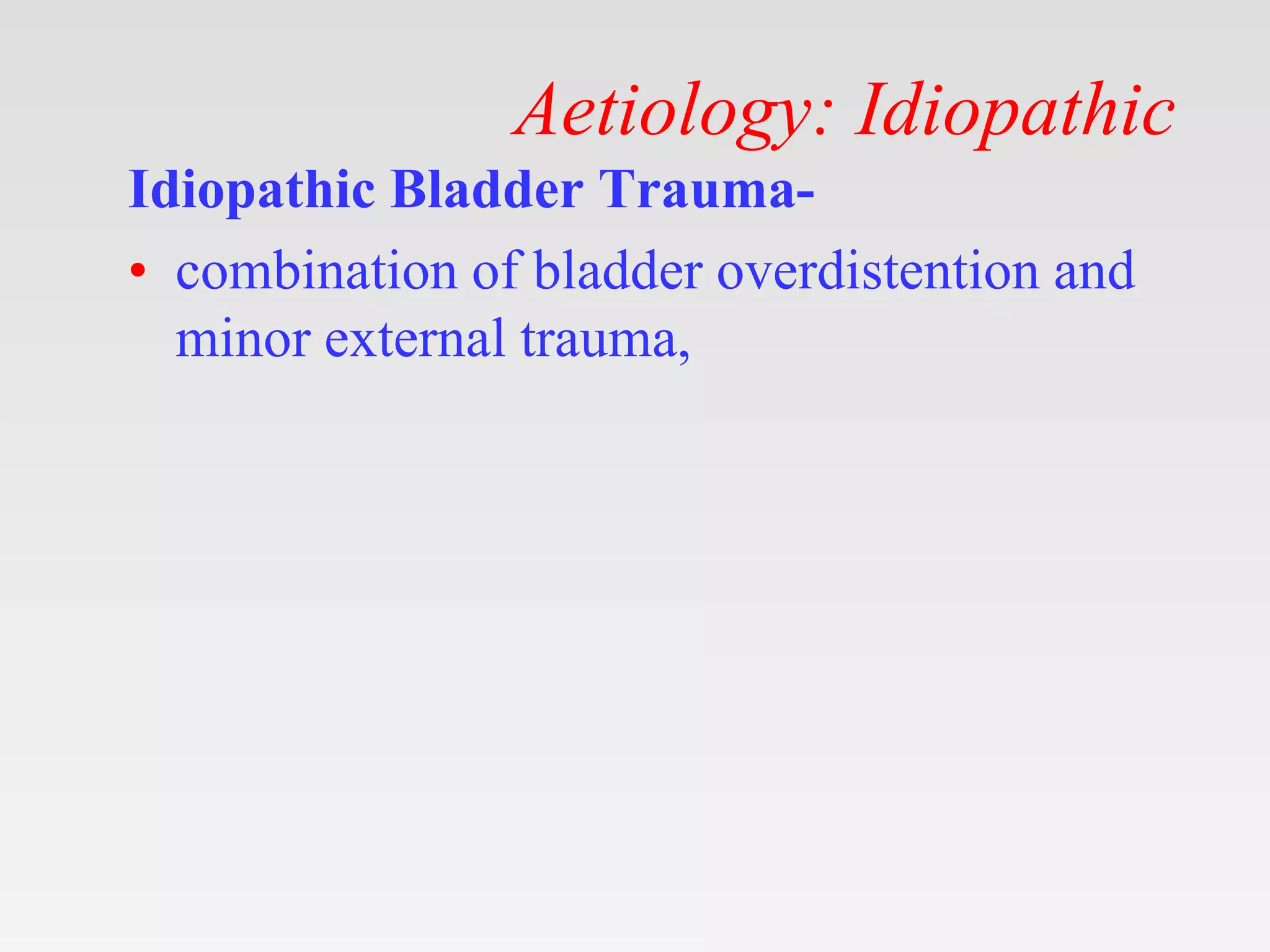 Aetiology: Idiopathic

Idiopathic Bladder Trauma-

• combination of bladder overdistention and minor external trauma,